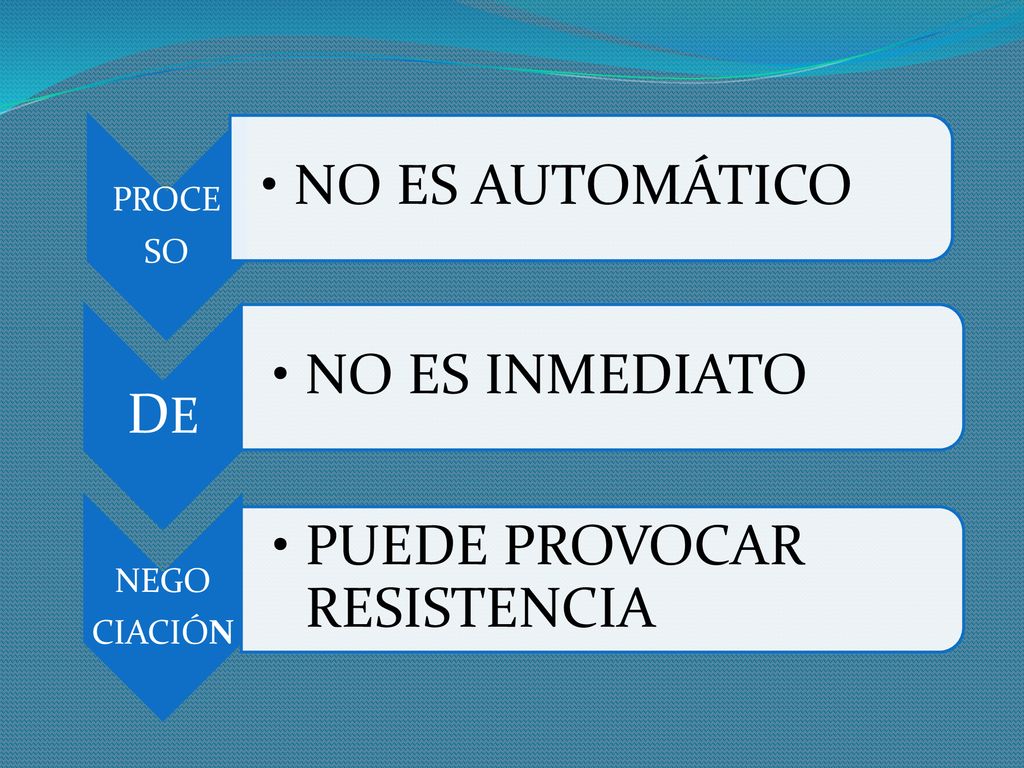 PROCE
SO

• NO ES AUTOMÁTICO

DE

• NO ES INMEDIATO

NEGO
CIACIÓN

• PUEDE PROVOCAR RESISTENCIA